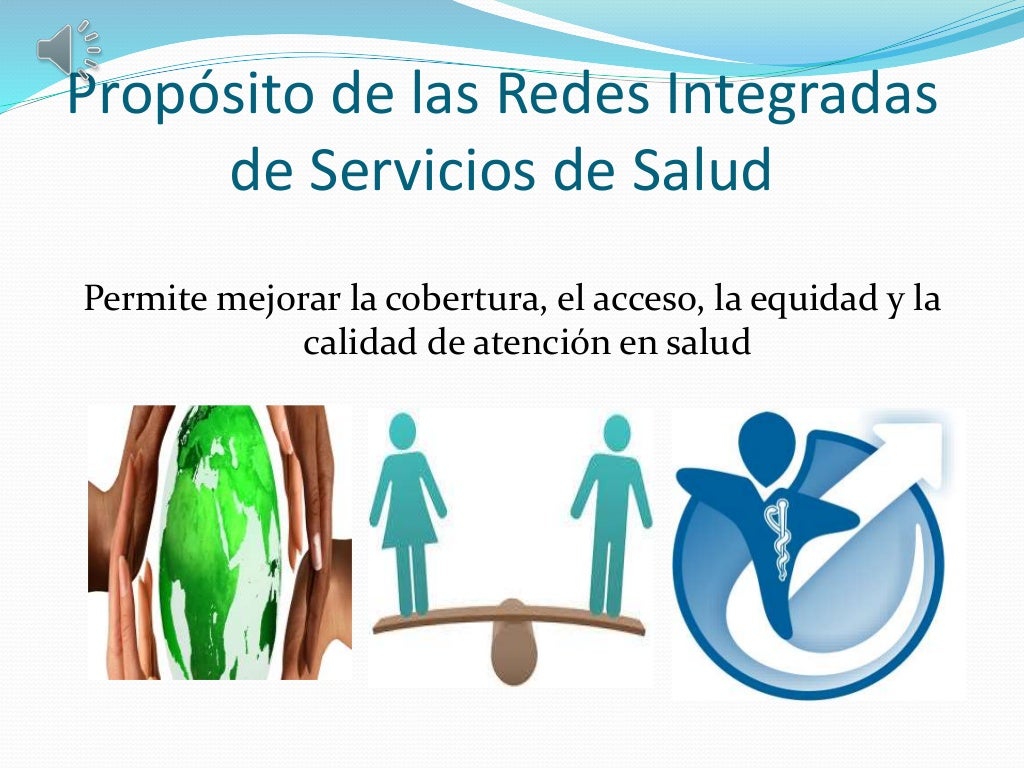 Propósito de las Redes Integradas de Servicios de Salud

Permite mejorar la cobertura, el acceso, la equidad y la calidad de atención en salud